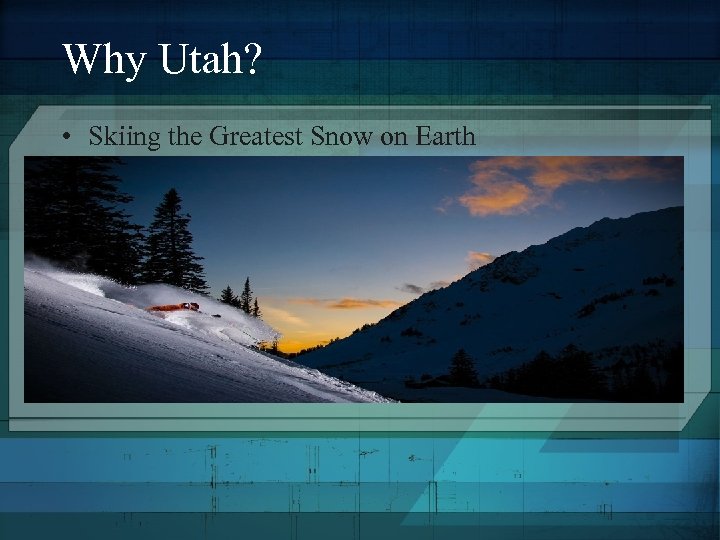 Why Utah?

• Skiing the Greatest Snow on Earth